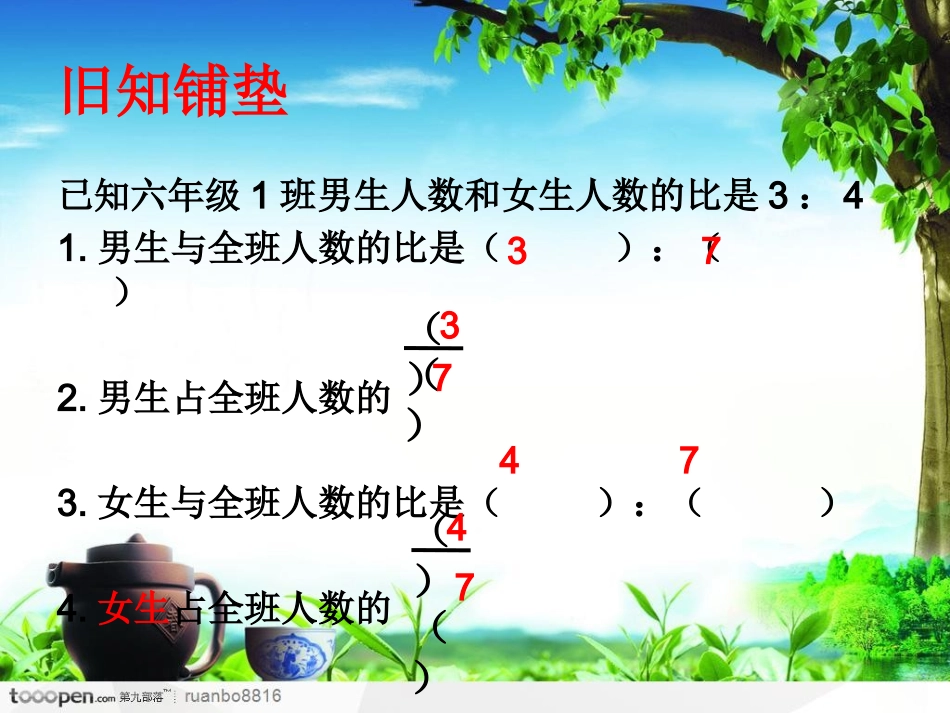 旧知铺垫

已知六年级 1 班男生人数和女生人数的比是 3 ： 4

1. 男生与全班人数的比是（ 3 ）：（ 7 ）

2. 男生占全班人数的 $\frac{(3)}{(7)}$

3. 女生与全班人数的比是（ 4 ）：（ 7 ）

4. 女生占全班人数的 $\frac{(4)}{(7)}$

tooopen.com 第九部落™ ruanbo8816